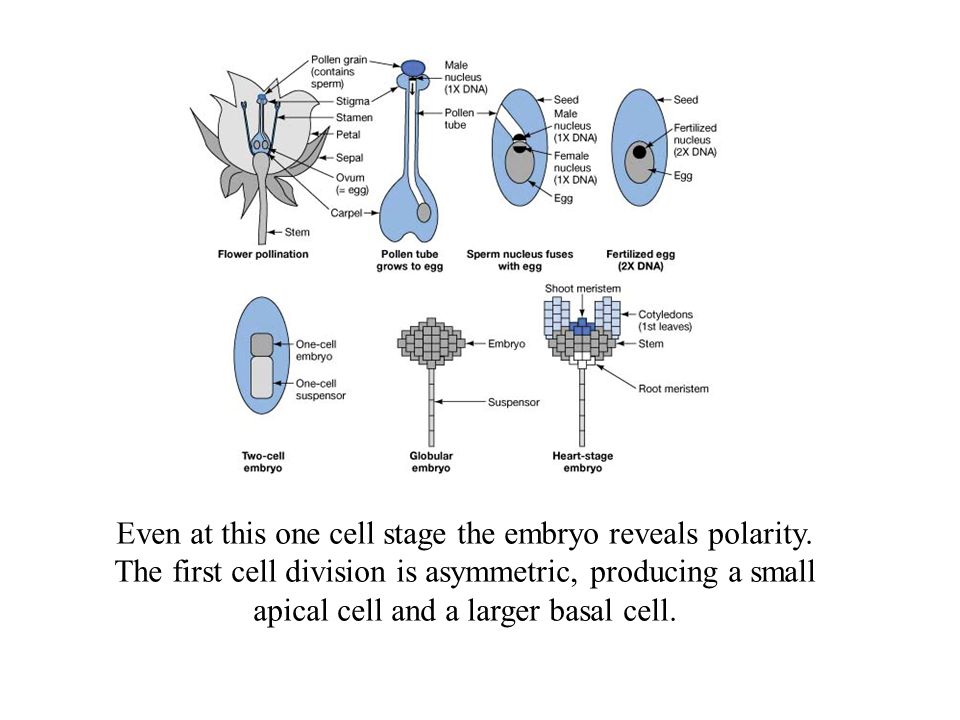 Pollen grain (contains sperm)
Stigma
Stamen
Petal
Sepal
Ovum (= egg)
Carpel
Stem
Flower pollination

Male nucleus (1X DNA)
Pollen tube
Pollen tube grows to egg

Seed
Male nucleus (1X DNA)
Female nucleus (1X DNA)
Egg
Sperm nucleus fuses with egg

Seed
Fertilized nucleus (2X DNA)
Egg
Fertilized egg (2X DNA)

One-cell embryo
One-cell suspensor
Two-cell embryo

Embryo
Suspensor
Globular embryo

Shoot meristem
Cotyledons (1st leaves)
Stem
Root meristem
Heart-stage embryo

Even at this one cell stage the embryo reveals polarity. The first cell division is asymmetric, producing a small apical cell and a larger basal cell.